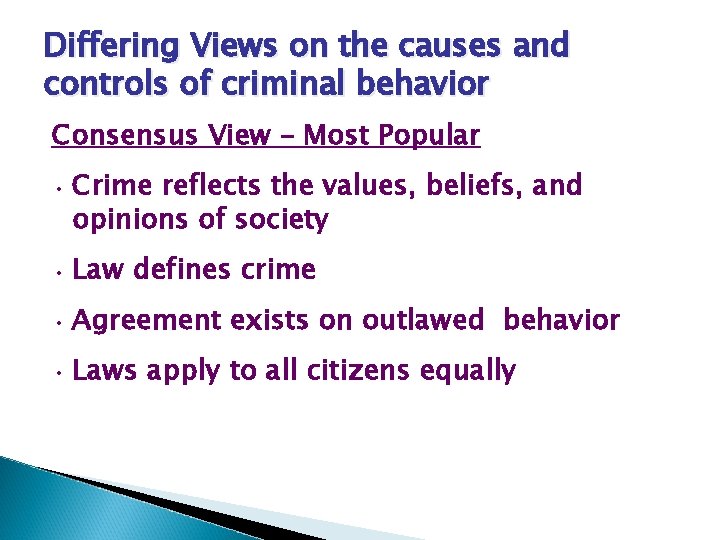 Differing Views on the causes and controls of criminal behavior

Consensus View – Most Popular

• Crime reflects the values, beliefs, and opinions of society

• Law defines crime

• Agreement exists on outlawed behavior

• Laws apply to all citizens equally